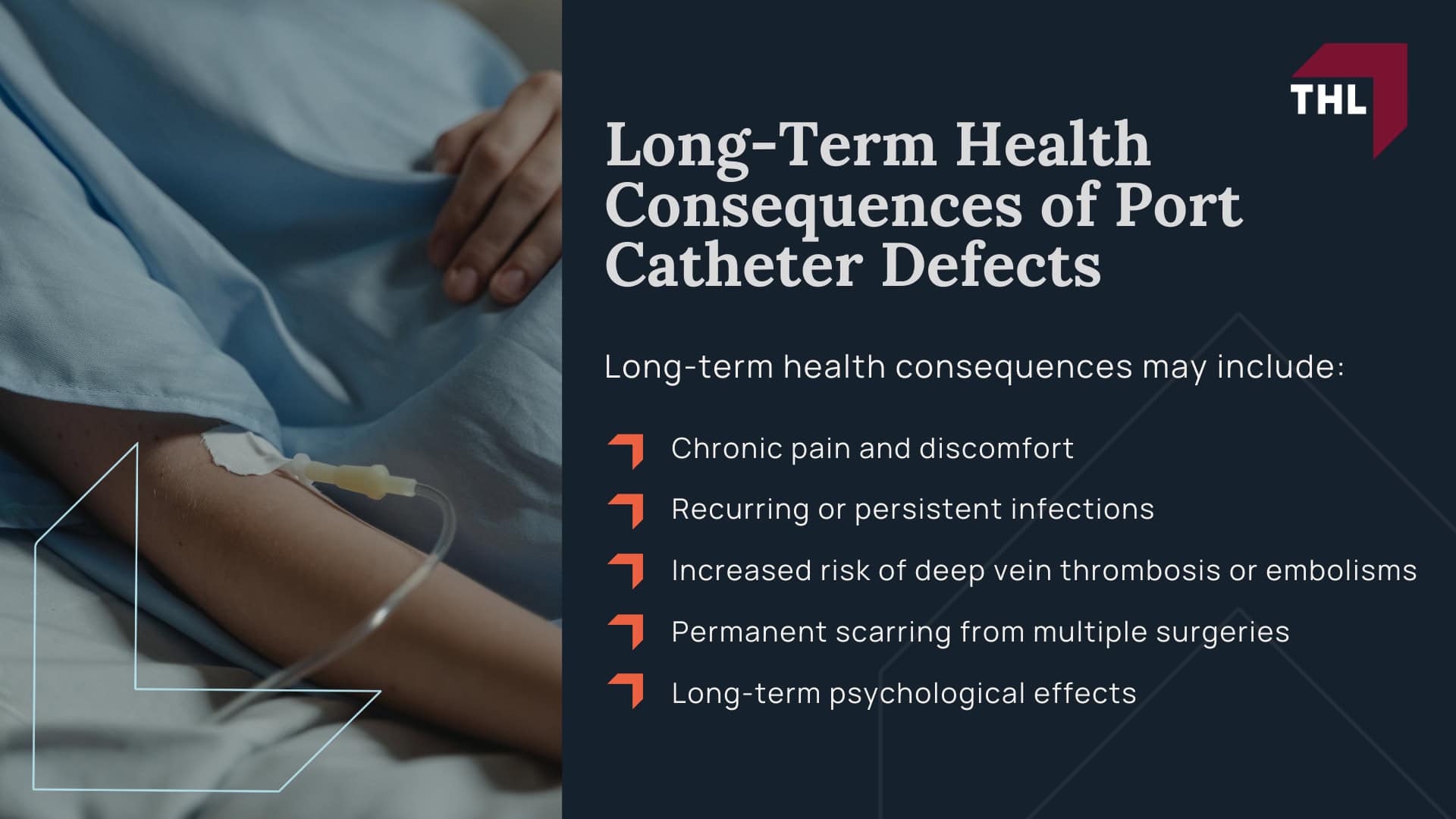 THL

Long-Term Health Consequences of Port Catheter Defects

Long-term health consequences may include:

Chronic pain and discomfort

Recurring or persistent infections

Increased risk of deep vein thrombosis or embolisms

Permanent scarring from multiple surgeries

Long-term psychological effects